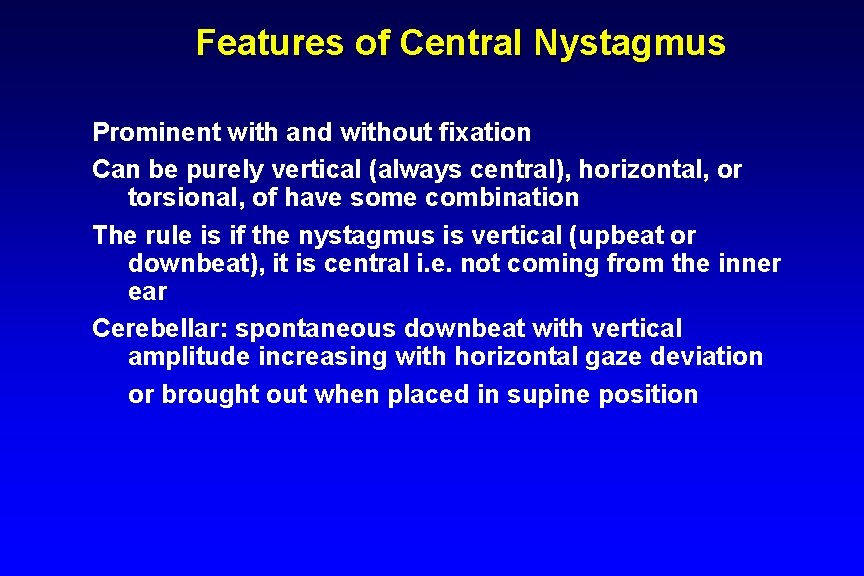 Features of Central Nystagmus

Prominent with and without fixation

Can be purely vertical (always central), horizontal, or torsional, of have some combination

The rule is if the nystagmus is vertical (upbeat or downbeat), it is central i.e. not coming from the inner ear

Cerebellar: spontaneous downbeat with vertical amplitude increasing with horizontal gaze deviation

or brought out when placed in supine position